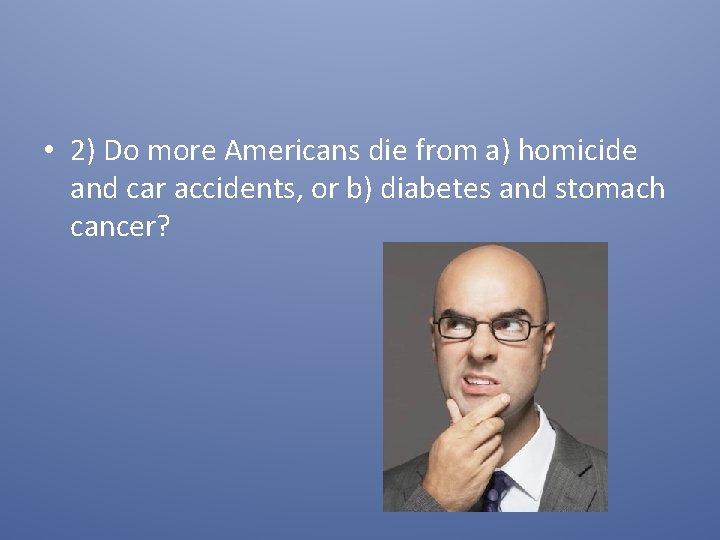 • 2) Do more Americans die from a) homicide and car accidents, or b) diabetes and stomach cancer?